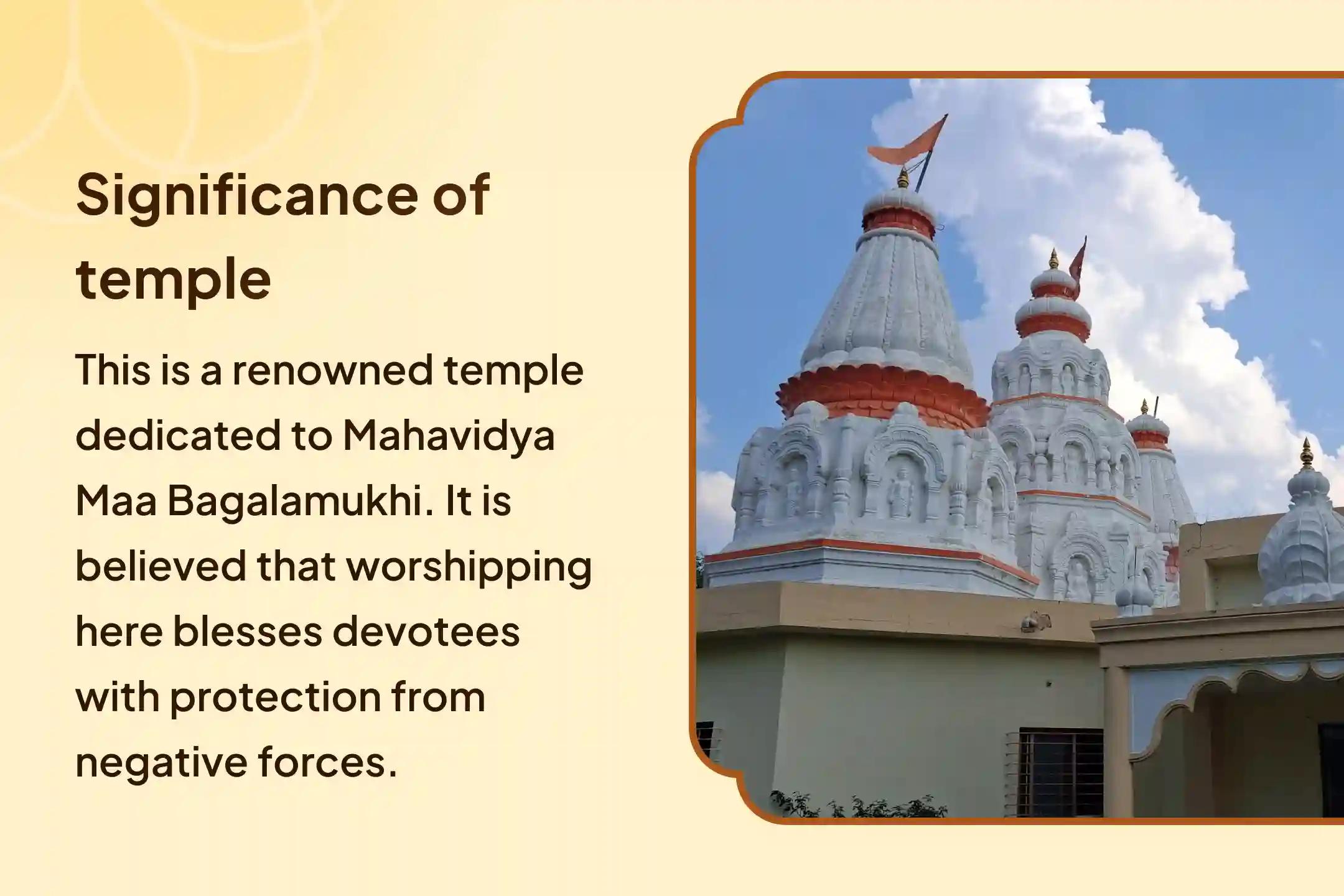 Significance of temple

This is a renowned temple dedicated to Mahavidya Maa Bagalamukhi. It is believed that worshipping here blesses devotees with protection from negative forces.